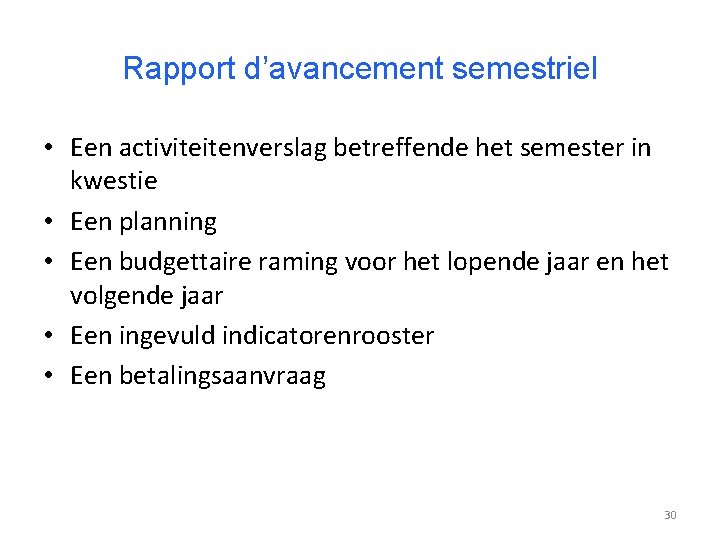 Rapport d'avancement semestriel

• Een activiteitenverslag betreffende het semester in kwestie
• Een planning
• Een budgettaire raming voor het lopende jaar en het volgende jaar
• Een ingevuld indicatorenrooster
• Een betalingsaanvraag

30